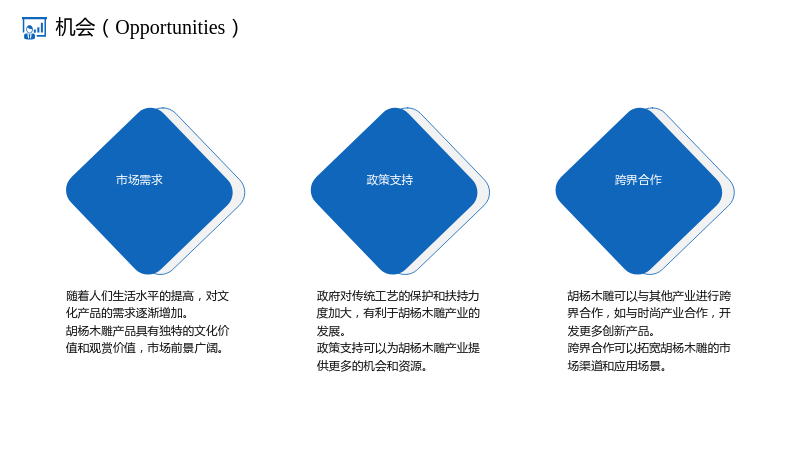 机会（Opportunities）

市场需求

随着人们生活水平的提高，对文化产品的需求逐渐增加。
胡杨木雕产品具有独特的文化价值和观赏价值，市场前景广阔。

政策支持

政府对传统工艺的保护和扶持力度加大，有利于胡杨木雕产业的发展。
政策支持可以为胡杨木雕产业提供更多的机会和资源。

跨界合作

胡杨木雕可以与其他产业进行跨界合作，如与时尚产业合作，开发更多创新产品。
跨界合作可以拓宽胡杨木雕的市场渠道和应用场景。